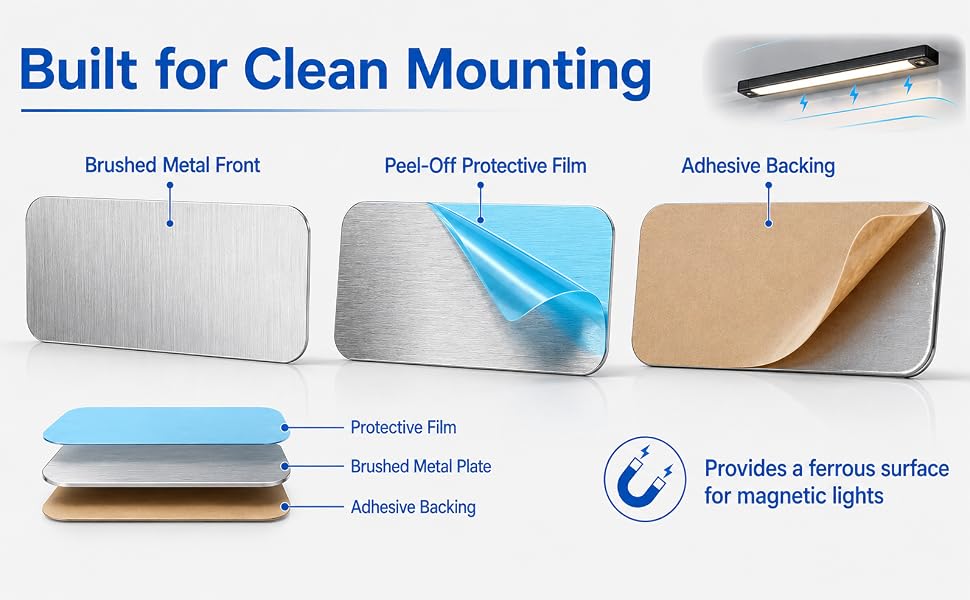 Built for Clean Mounting

Brushed Metal Front

Peel-Off Protective Film

Adhesive Backing

Protective Film

Brushed Metal Plate

Adhesive Backing

Provides a ferrous surface for magnetic lights